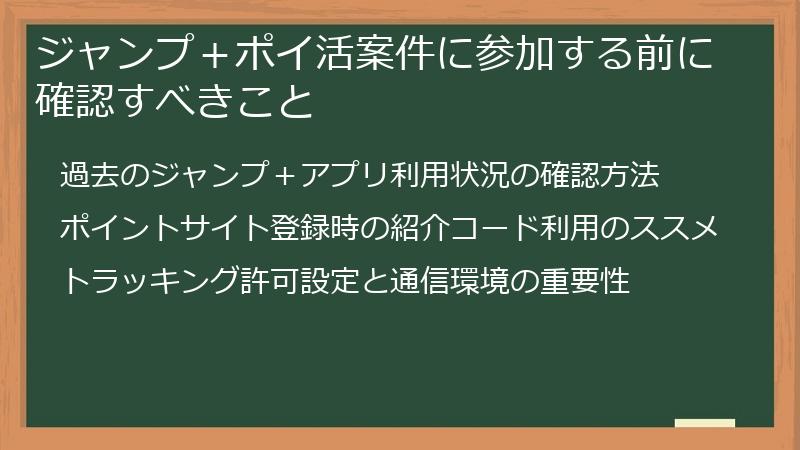 ジャンプ＋ポイ活案件に参加する前に確認すべきこと

過去のジャンプ＋アプリ利用状況の確認方法

ポイントサイト登録時の紹介コード利用のススメ

トラッキング許可設定と通信環境の重要性